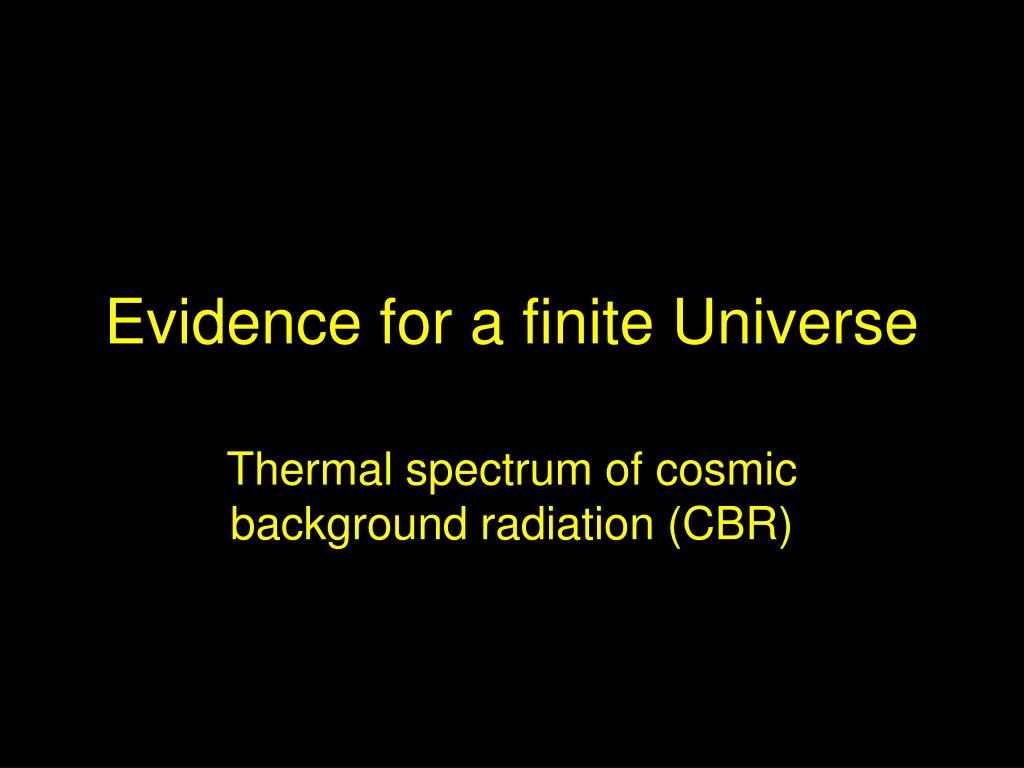 Evidence for a finite Universe

Thermal spectrum of cosmic background radiation (CBR)